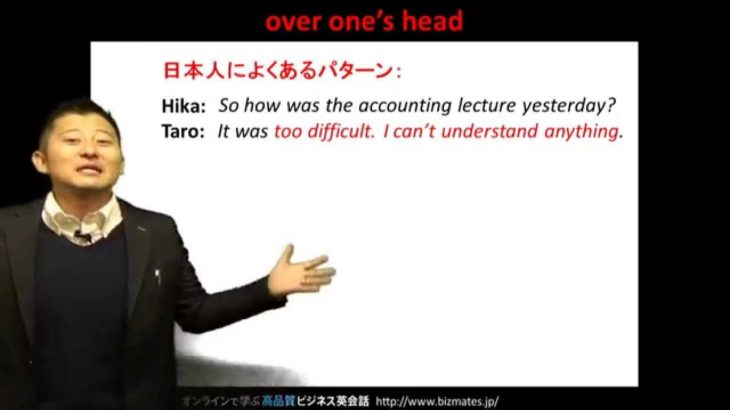 over one's head

日本人によくあるパターン:

Hika: So how was the accounting lecture yesterday?
Taro: It was too difficult. I can't understand anything.

オンラインで学ぶ高品質ビジネス英会話 http://www.bizmates.jp/